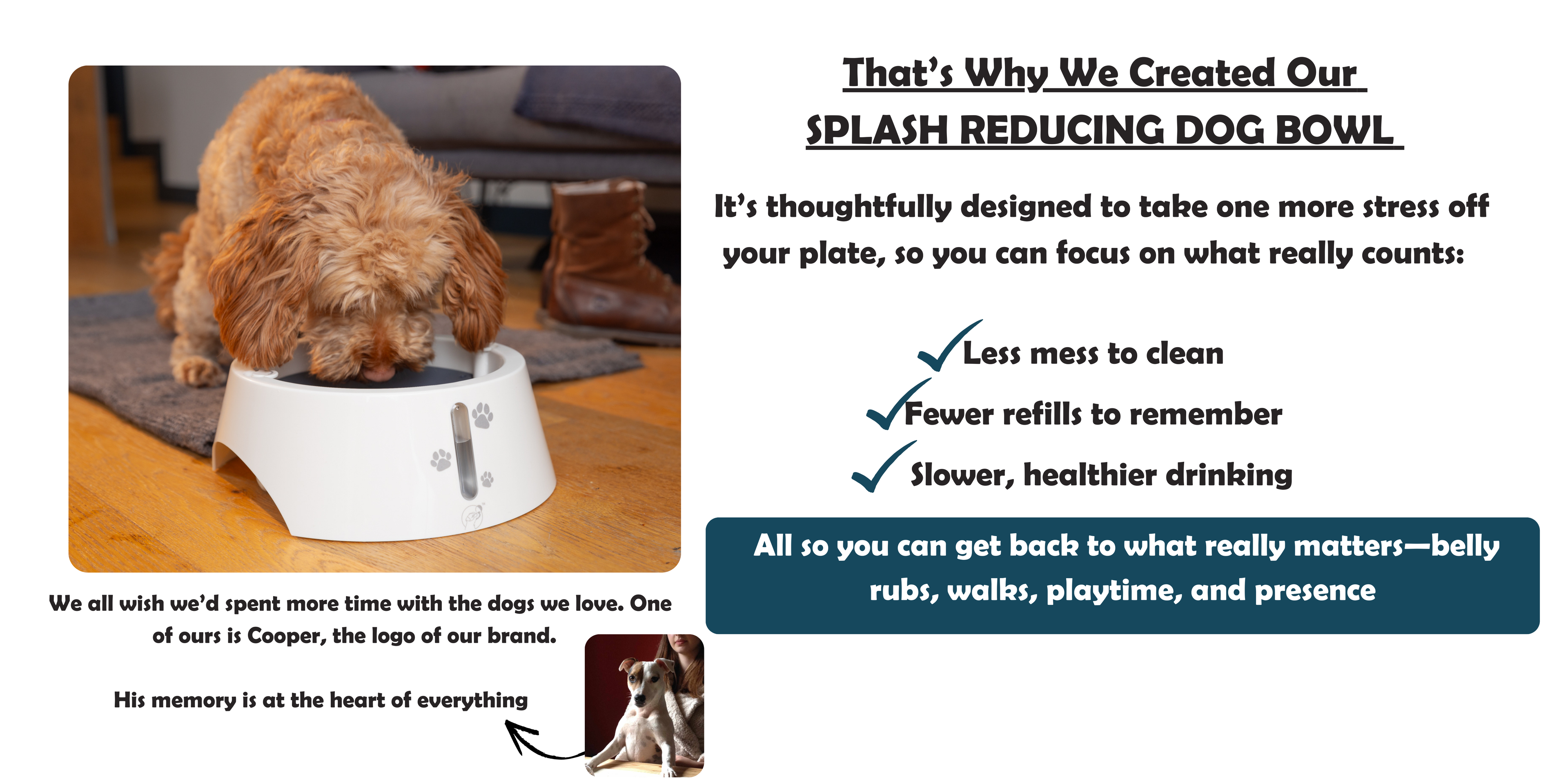 That's Why We Created Our
SPLASH REDUCING DOG BOWL

It's thoughtfully designed to take one more stress off your plate, so you can focus on what really counts:

Less mess to clean
Fewer refills to remember
Slower, healthier drinking

All so you can get back to what really matters—belly rubs, walks, playtime, and presence

We all wish we'd spent more time with the dogs we love. One of ours is Cooper, the logo of our brand.

His memory is at the heart of everything